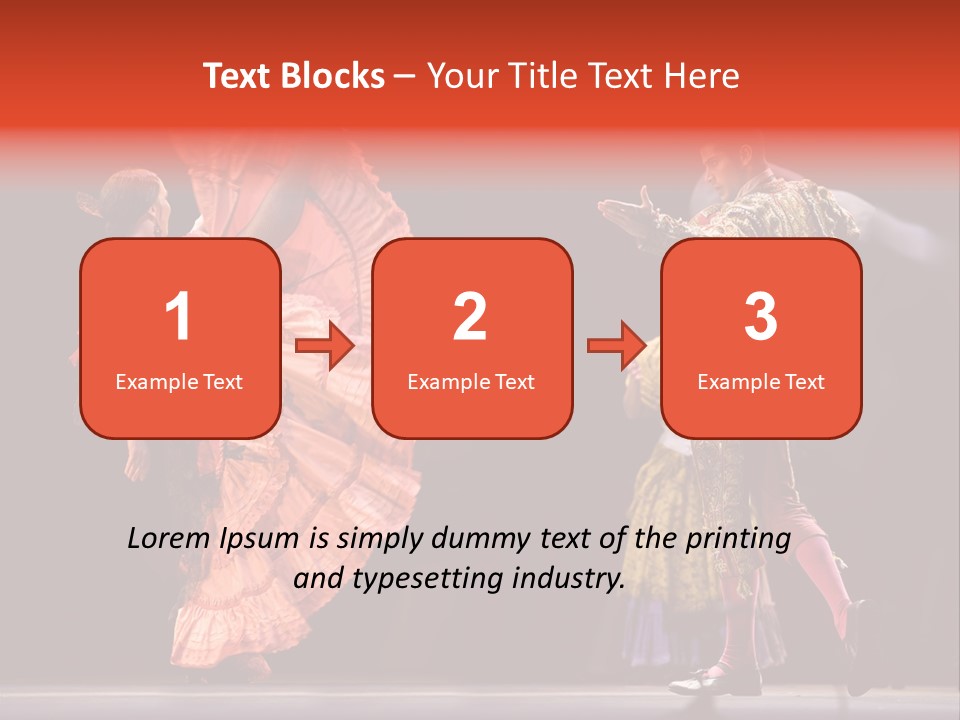 Text Blocks – Your Title Text Here

1
Example Text

2
Example Text

3
Example Text

Lorem Ipsum is simply dummy text of the printing and typesetting industry.